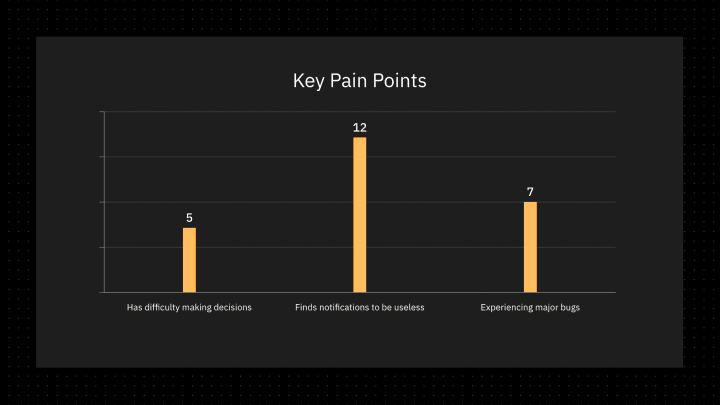 Key Pain Points

5

12

7

Has difficulty making decisions

Finds notifications to be useless

Experiencing major bugs